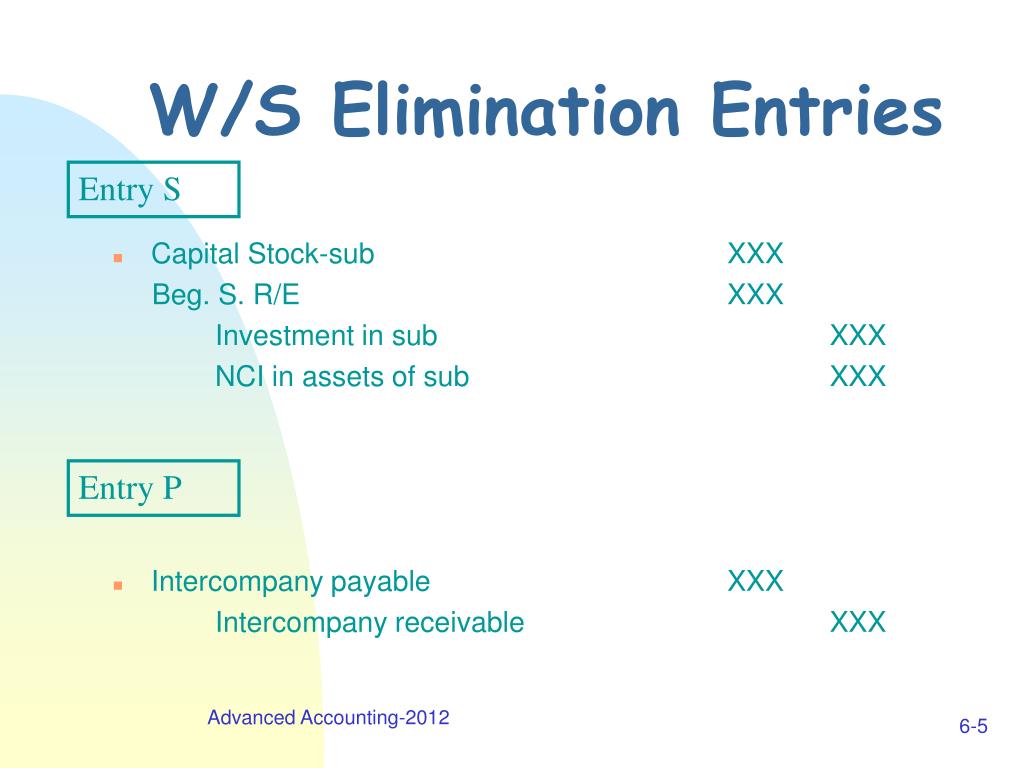 W/S Elimination Entries

Entry S

Capital Stock-sub XXX
Beg. S. R/E XXX
Investment in sub XXX
NCI in assets of sub XXX

Entry P

Intercompany payable XXX
Intercompany receivable XXX

Advanced Accounting-2012

6-5